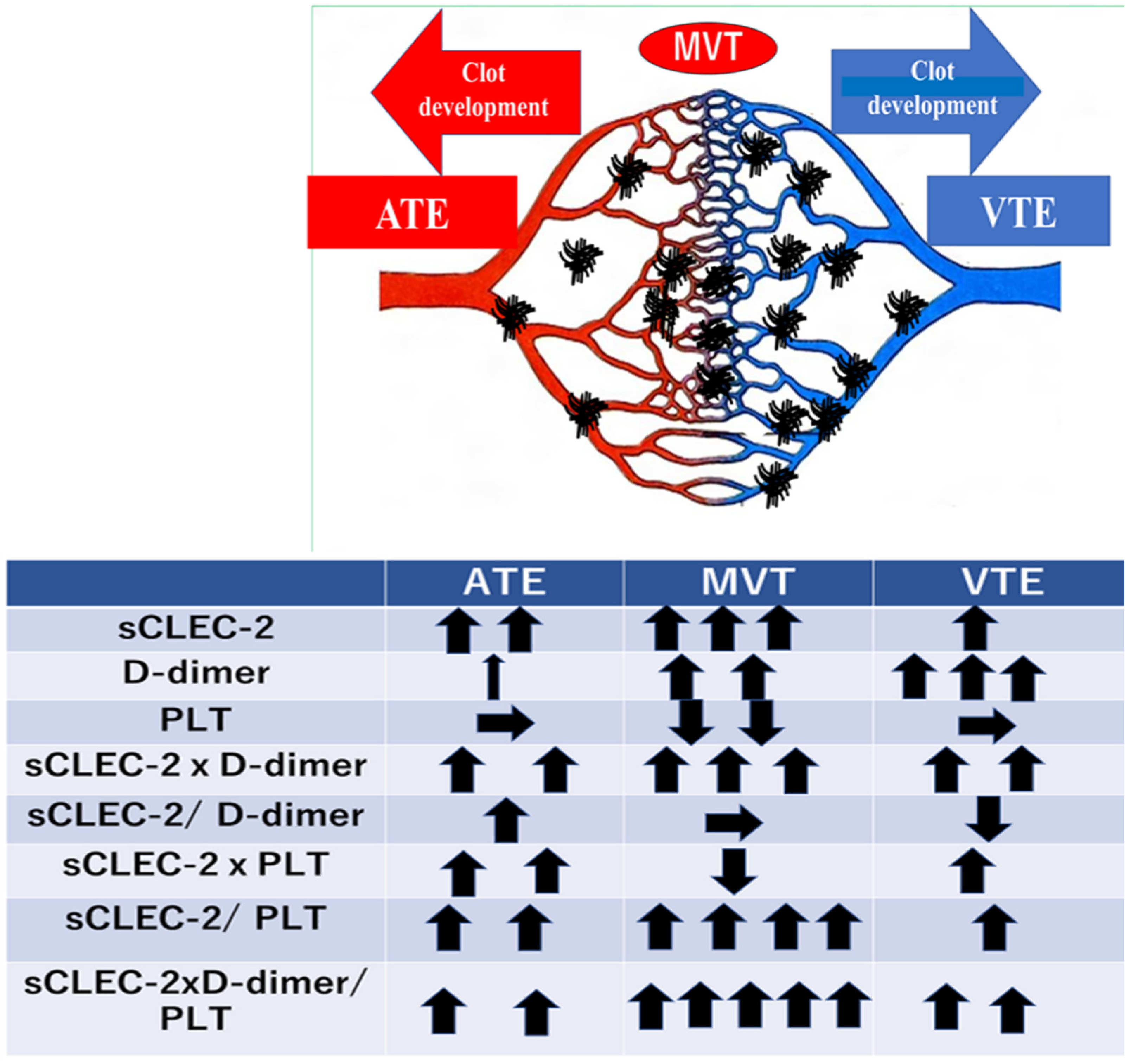 Clot development

MVT

Clot development

ATE

VTE

| | ATE | MVT | VTE |
|---|---|---|---|
| sCLEC-2 | ↑↑ | ↑↑↑ | ↑ |
| D-dimer | ↑ | ↑↑ | ↑↑↑ |
| PLT | → | ↓↓ | → |
| sCLEC-2 x D-dimer | ↑↑ | ↑↑↑ | ↑↑ |
| sCLEC-2/ D-dimer | ↑ | → | ↓ |
| sCLEC-2 x PLT | ↑↑ | ↓ | ↑ |
| sCLEC-2/ PLT | ↑↑ | ↑↑↑↑ | ↑ |
| sCLEC-2xD-dimer/ PLT | ↑↑ | ↑↑↑↑↑ | ↑↑ |